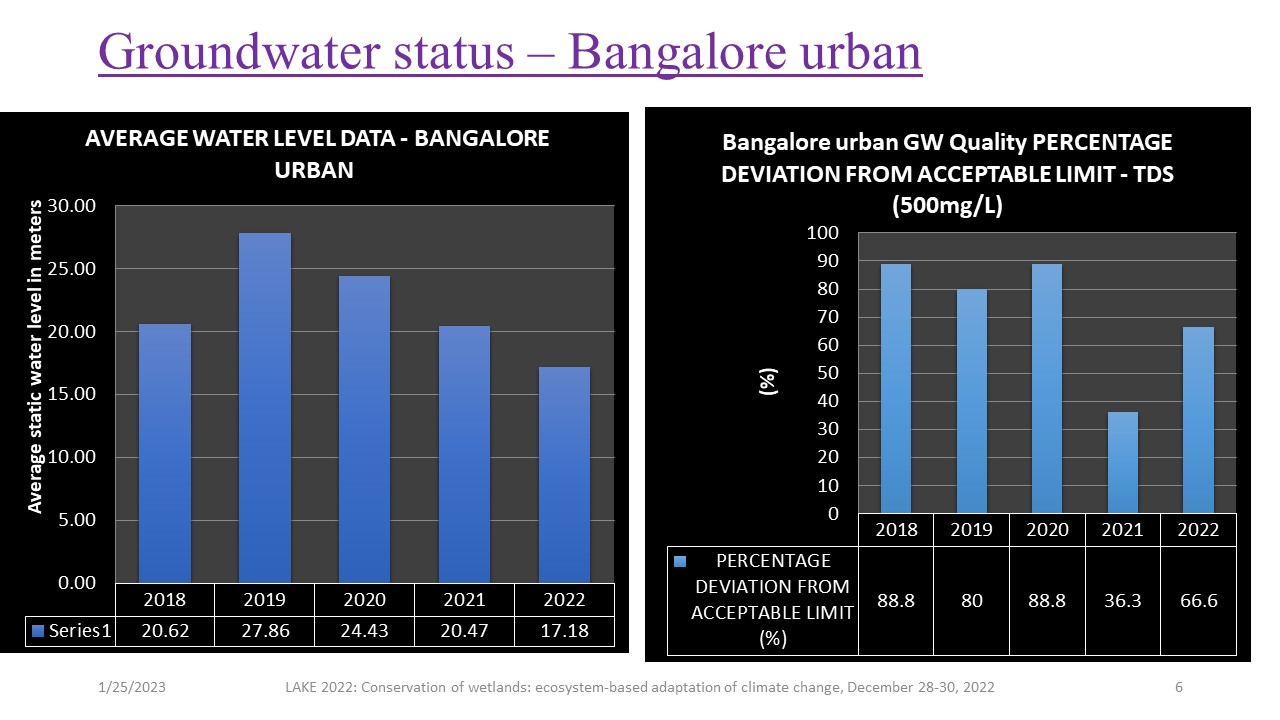 Groundwater status – Bangalore urban

AVERAGE WATER LEVEL DATA - BANGALORE URBAN

Average static water level in meters

30.00
25.00
20.00
15.00
10.00
5.00
0.00

| | 2018 | 2019 | 2020 | 2021 | 2022 |
|---|---|---|---|---|---|
| Series1 | 20.62 | 27.86 | 24.43 | 20.47 | 17.18 |

Bangalore urban GW Quality PERCENTAGE DEVIATION FROM ACCEPTABLE LIMIT - TDS (500mg/L)

(%)

100
90
80
70
60
50
40
30
20
10
0

| | 2018 | 2019 | 2020 | 2021 | 2022 |
|---|---|---|---|---|---|
| PERCENTAGE DEVIATION FROM ACCEPTABLE LIMIT (%) | 88.8 | 80 | 88.8 | 36.3 | 66.6 |

1/25/2023 LAKE 2022: Conservation of wetlands: ecosystem-based adaptation of climate change, December 28-30, 2022 6